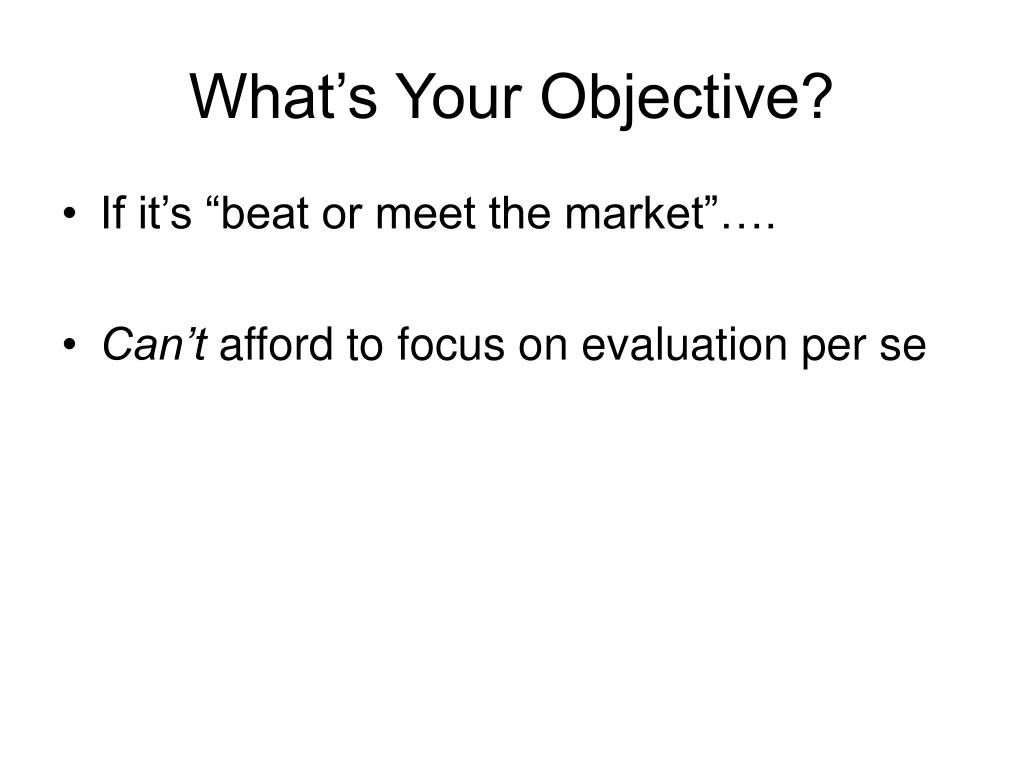 What’s Your Objective?

• If it’s “beat or meet the market”….

• Can’t afford to focus on evaluation per se